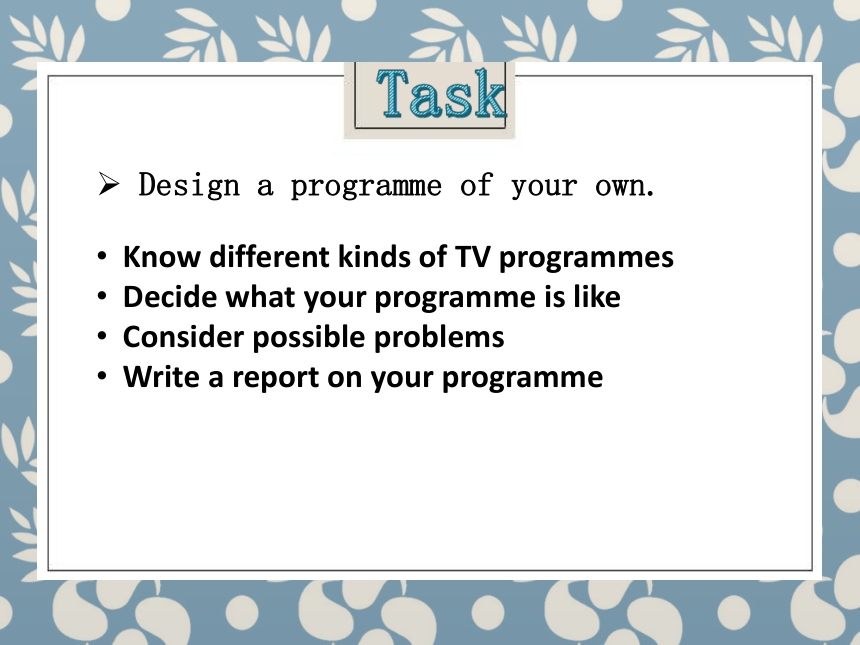 Task

➢ Design a programme of your own.

• Know different kinds of TV programmes
• Decide what your programme is like
• Consider possible problems
• Write a report on your programme